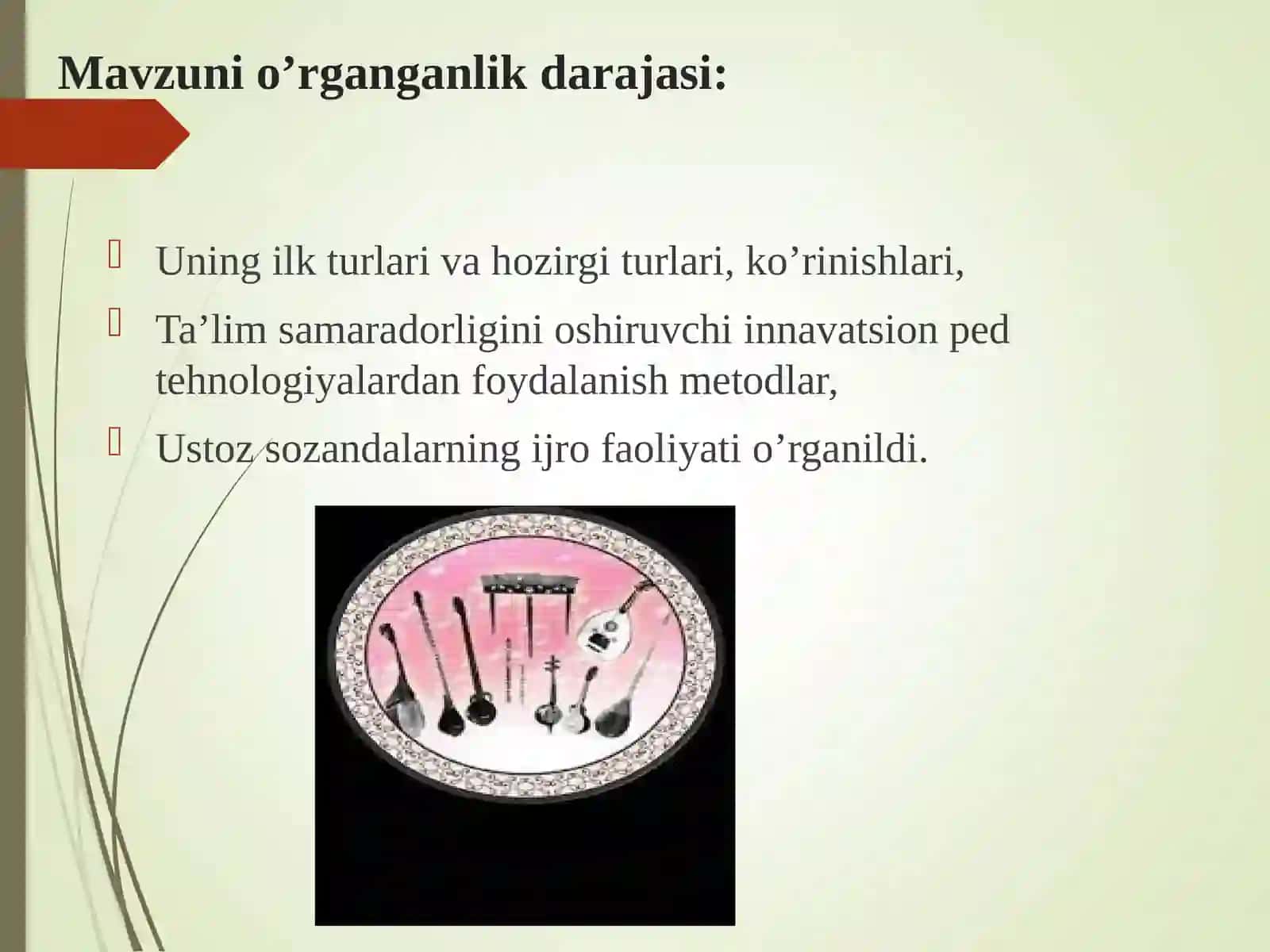 Mavzuni o’rganganlik darajasi:

Uning ilk turlari va hozirgi turlari, ko’rinishlari,

Ta’lim samaradorligini oshiruvchi innavatsion ped tehnologiyalardan foydalanish metodlar,

Ustoz sozandalarning ijro faoliyati o’rganildi.